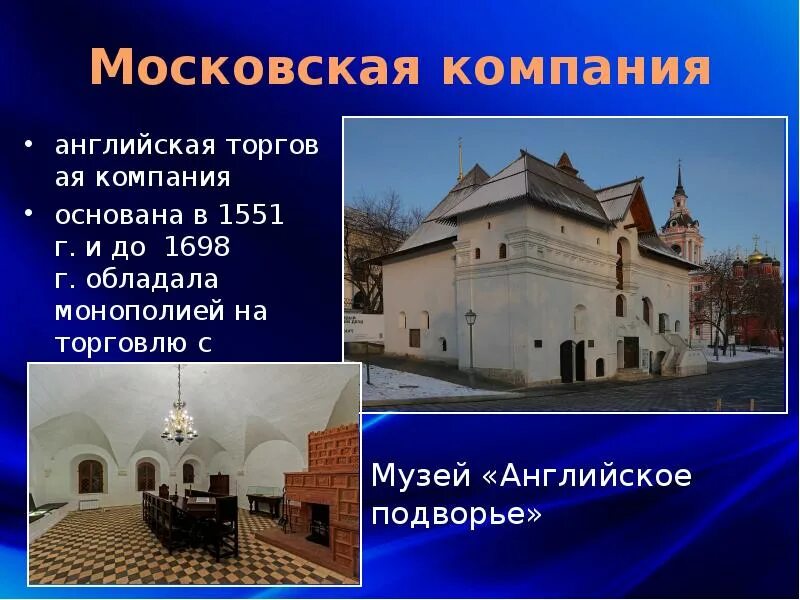 Московская компания

• английская торгов ая компания
• основана в 1551 г. и до 1698 г. обладала монополией на торговлю с

Музей «Английское подворье»